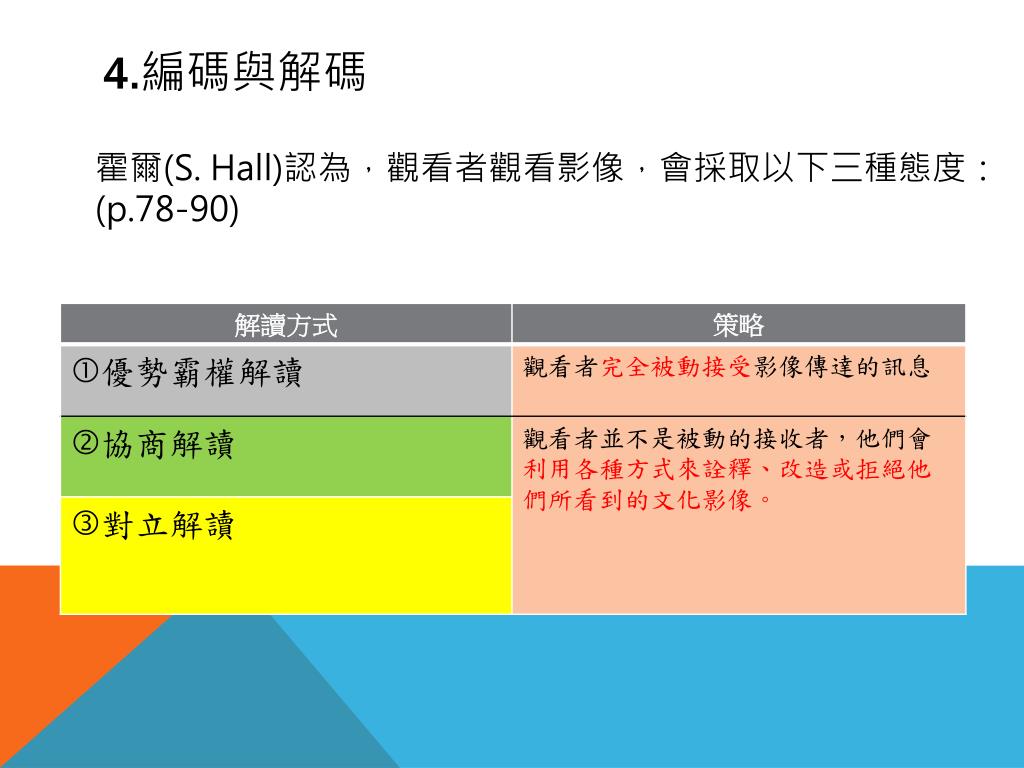 4.編碼與解碼

霍爾(S. Hall)認為，觀看者觀看影像，會採取以下三種態度：(p.78-90)

| 解讀方式 | 策略 |
|---|---|
| ①優勢霸權解讀 | 觀看者完全被動接受影像傳達的訊息 |
| ②協商解讀 | 觀看者並不是被動的接收者，他們會利用各種方式來詮釋、改造或拒絕他們所看到的文化影像。 |
| ③對立解讀 | |